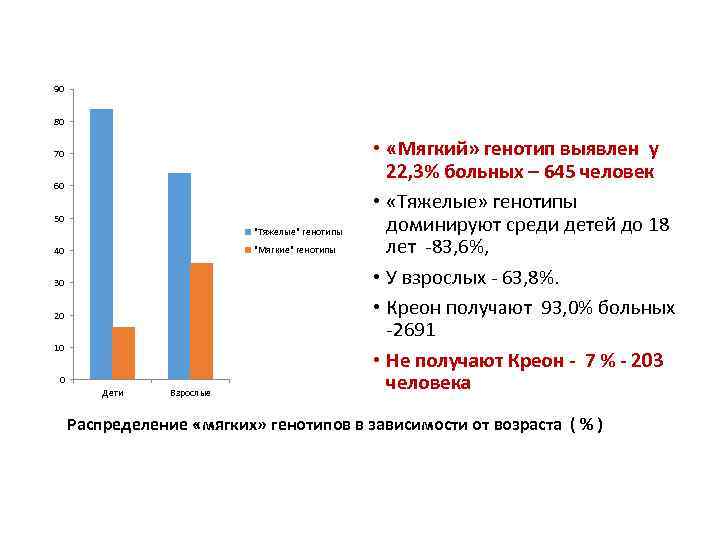 90
80
70
60
50
40
30
20
10
0

Дети
Взрослые

"Тяжелые" генотипы
"Мягкие" генотипы

• «Мягкий» генотип выявлен у 22,3% больных – 645 человек

• «Тяжелые» генотипы доминируют среди детей до 18 лет -83,6%,

• У взрослых - 63,8%.

• Креон получают 93,0% больных -2691

• Не получают Креон - 7 % - 203 человека

Распределение «мягких» генотипов в зависимости от возраста ( % )